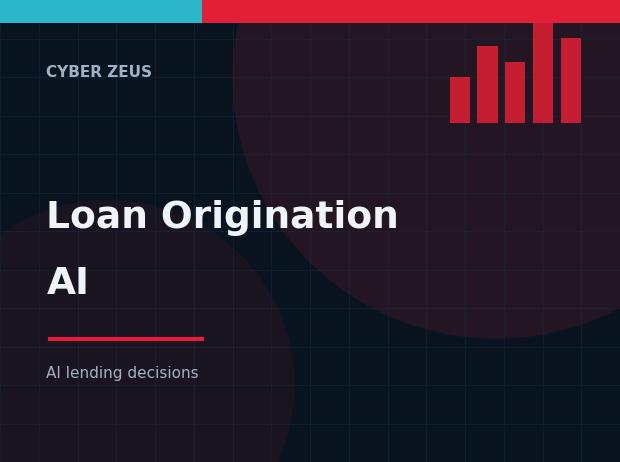 CYBER ZEUS

Loan Origination AI

AI lending decisions